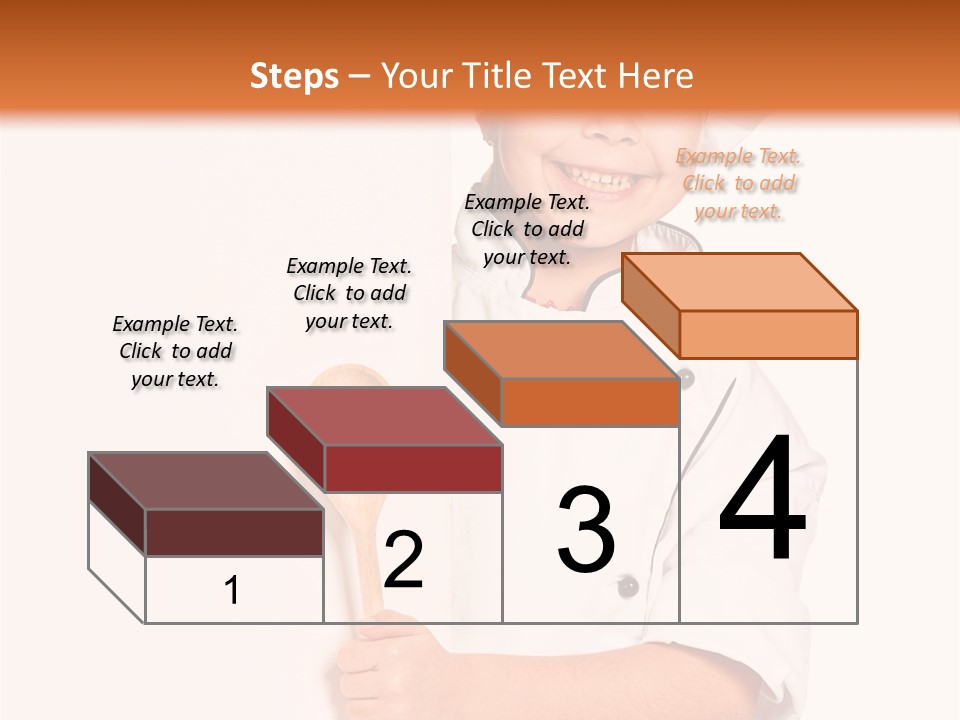 Steps – Your Title Text Here

Example Text. Click to add your text.

Example Text. Click to add your text.

Example Text. Click to add your text.

Example Text. Click to add your text.

1

2

3

4